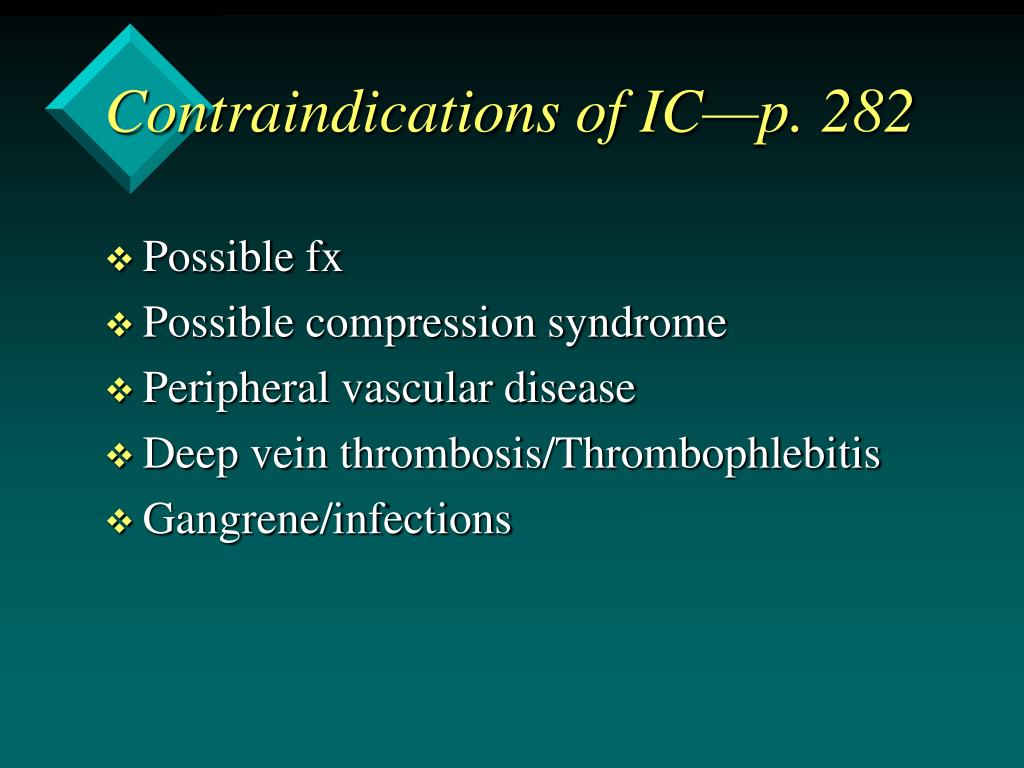 Contraindications of IC—p. 282

❖ Possible fx
❖ Possible compression syndrome
❖ Peripheral vascular disease
❖ Deep vein thrombosis/Thrombophlebitis
❖ Gangrene/infections